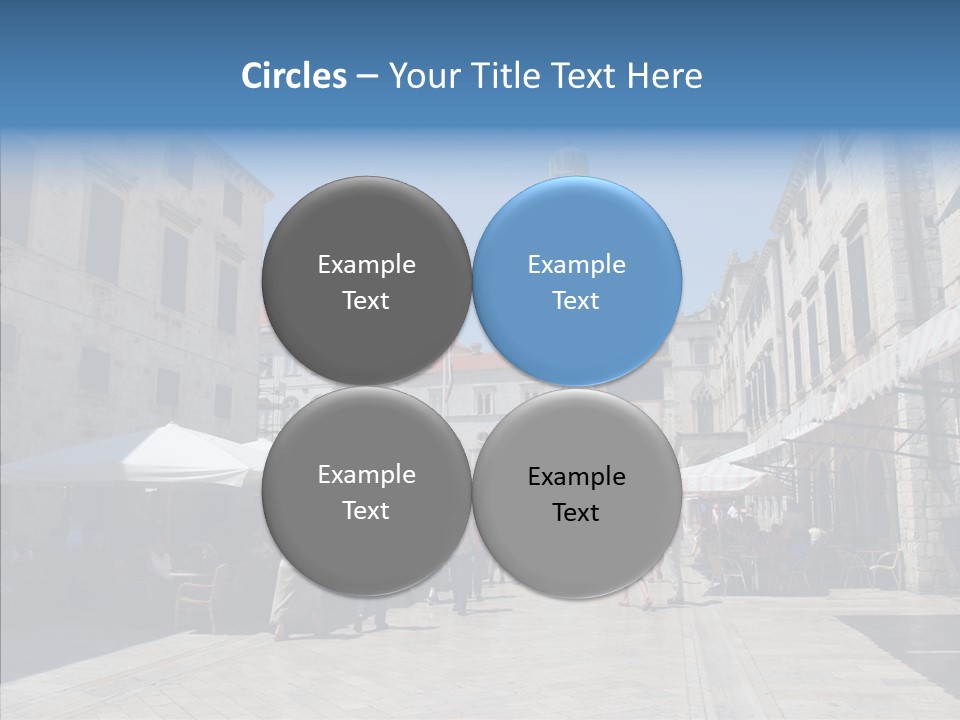 Circles – Your Title Text Here

Example Text

Example Text

Example Text

Example Text